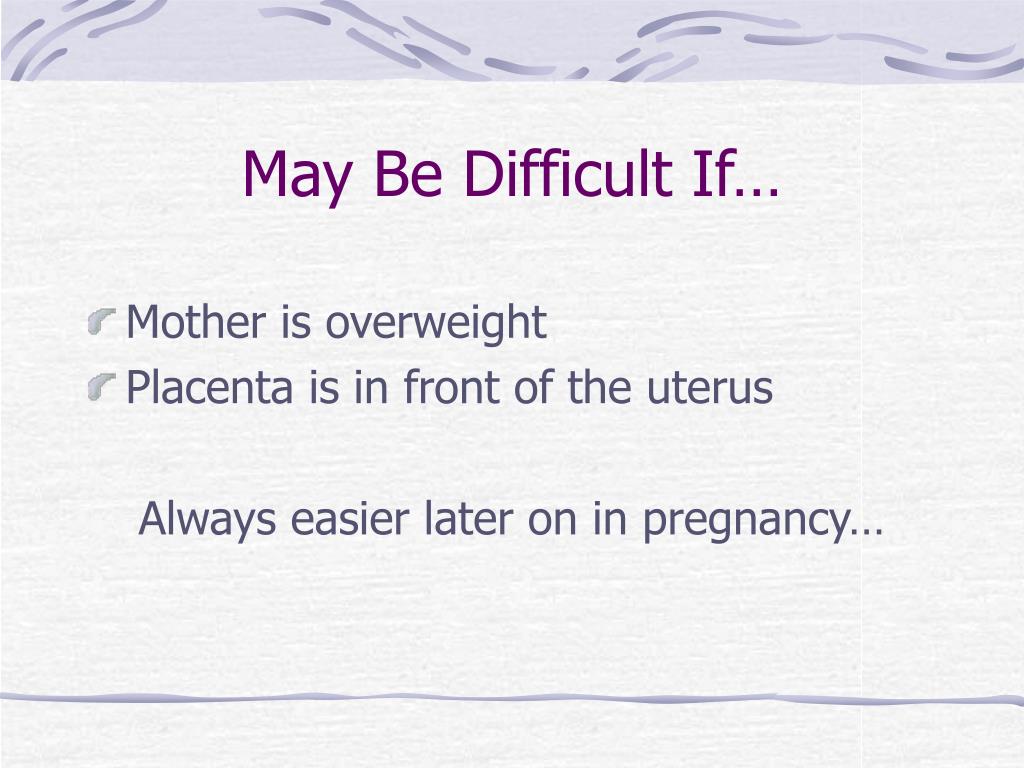 May Be Difficult If…

Mother is overweight
Placenta is in front of the uterus

Always easier later on in pregnancy…